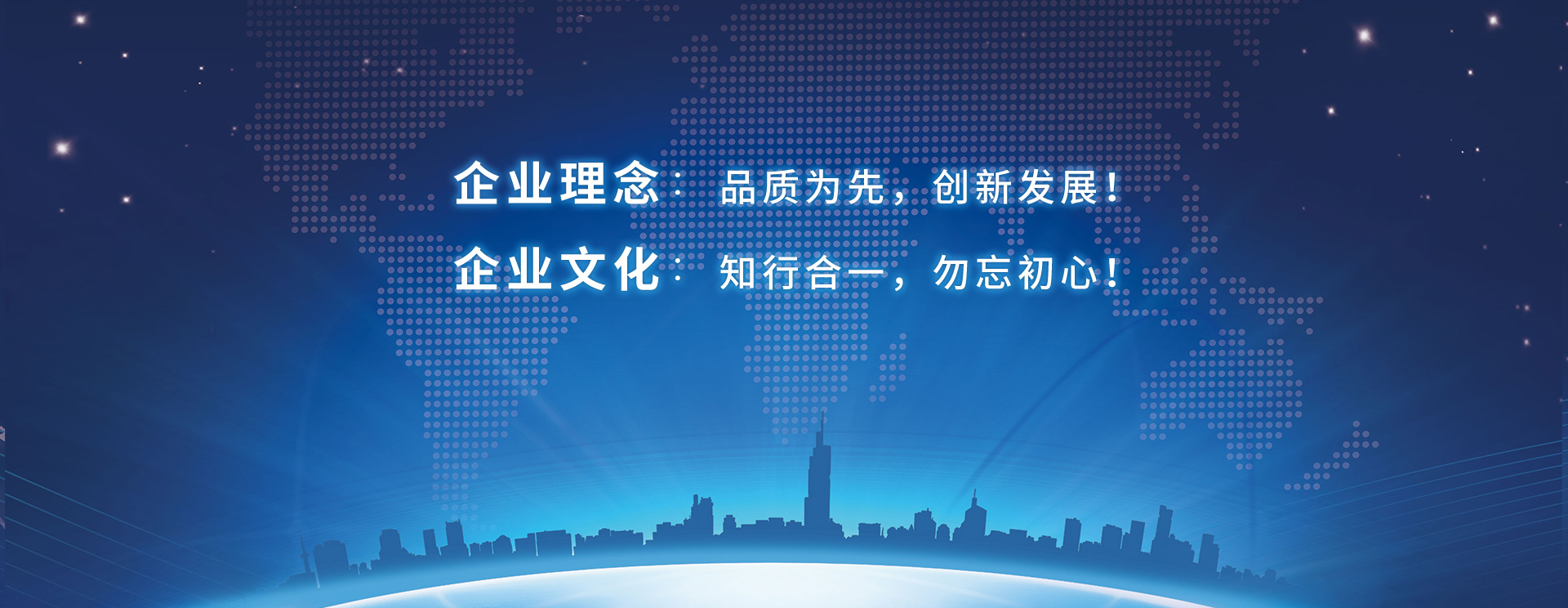 企业理念：品质为先，创新发展！
企业文化：知行合一，勿忘初心！